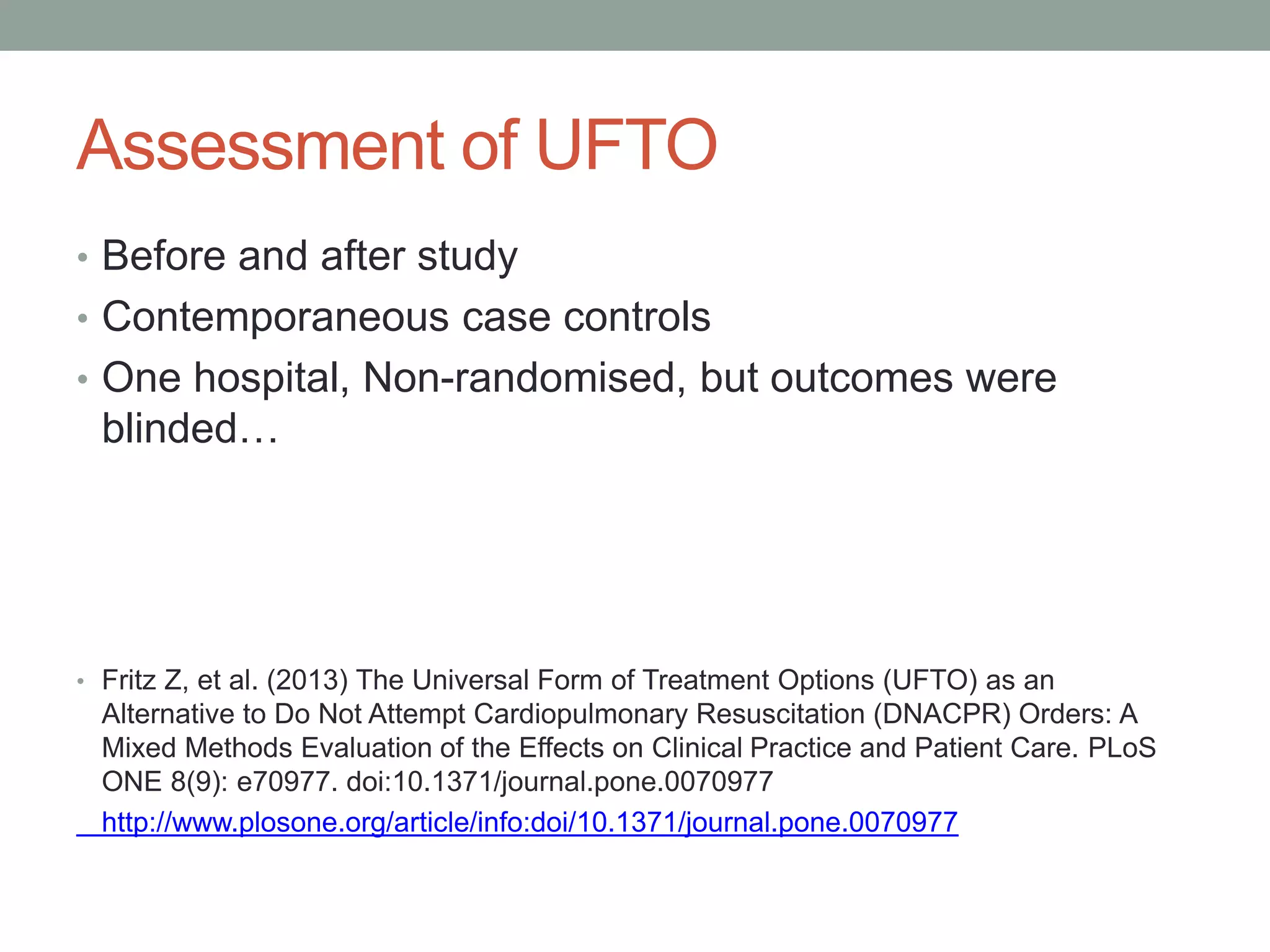 Assessment of UFTO

• Before and after study
• Contemporaneous case controls
• One hospital, Non-randomised, but outcomes were blinded…

• Fritz Z, et al. (2013) The Universal Form of Treatment Options (UFTO) as an Alternative to Do Not Attempt Cardiopulmonary Resuscitation (DNACPR) Orders: A Mixed Methods Evaluation of the Effects on Clinical Practice and Patient Care. PLoS ONE 8(9): e70977. doi:10.1371/journal.pone.0070977

http://www.plosone.org/article/info:doi/10.1371/journal.pone.0070977